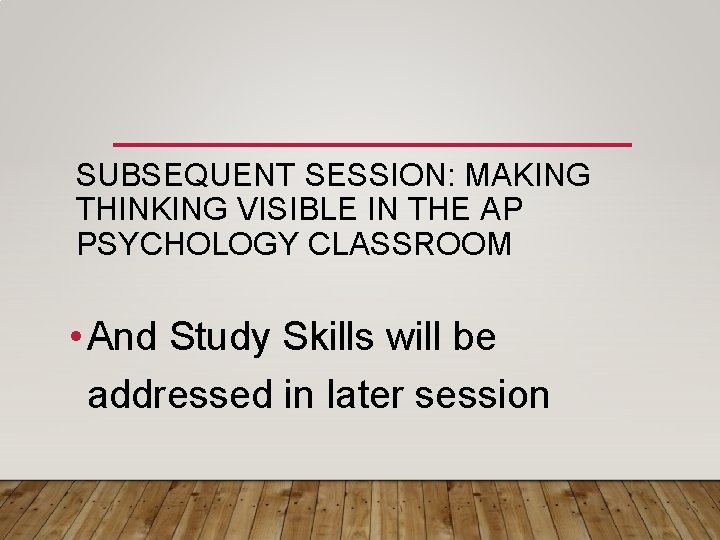 SUBSEQUENT SESSION: MAKING THINKING VISIBLE IN THE AP PSYCHOLOGY CLASSROOM

• And Study Skills will be addressed in later session